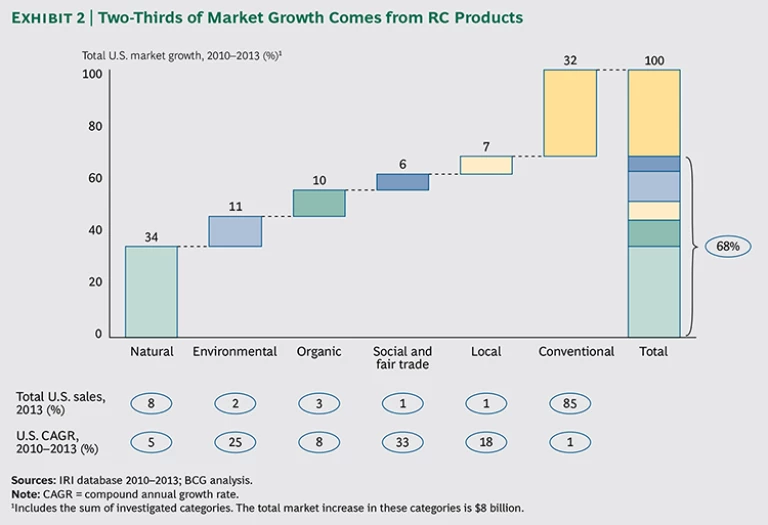 EXHIBIT 2 | Two-Thirds of Market Growth Comes from RC Products

Total U.S. market growth, 2010–2013 (%)¹

100
80
60
40
20
0

34
11
10
6
7
32
100

68%

Natural
Environmental
Organic
Social and fair trade
Local
Conventional
Total

| | Natural | Environmental | Organic | Social and fair trade | Local | Conventional |
|---|---|---|---|---|---|---|
| Total U.S. sales, 2013 (%) | 8 | 2 | 3 | 1 | 1 | 85 |
| U.S. CAGR, 2010–2013 (%) | 5 | 25 | 8 | 33 | 18 | 1 |

Sources: IRI database 2010–2013; BCG analysis.
Note: CAGR = compound annual growth rate.
¹Includes the sum of investigated categories. The total market increase in these categories is $8 billion.